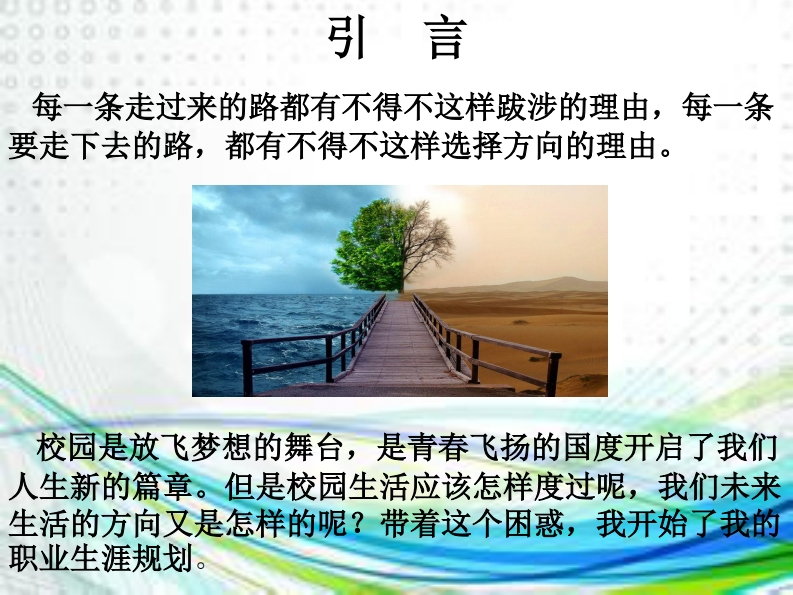 引　言

每一条走过来的路都有不得不这样跋涉的理由，每一条要走下去的路，都有不得不这样选择方向的理由。

校园是放飞梦想的舞台，是青春飞扬的国度开启了我们人生新的篇章。但是校园生活应该怎样度过呢，我们未来生活的方向又是怎样的呢？带着这个困惑，我开始了我的职业生涯规划。